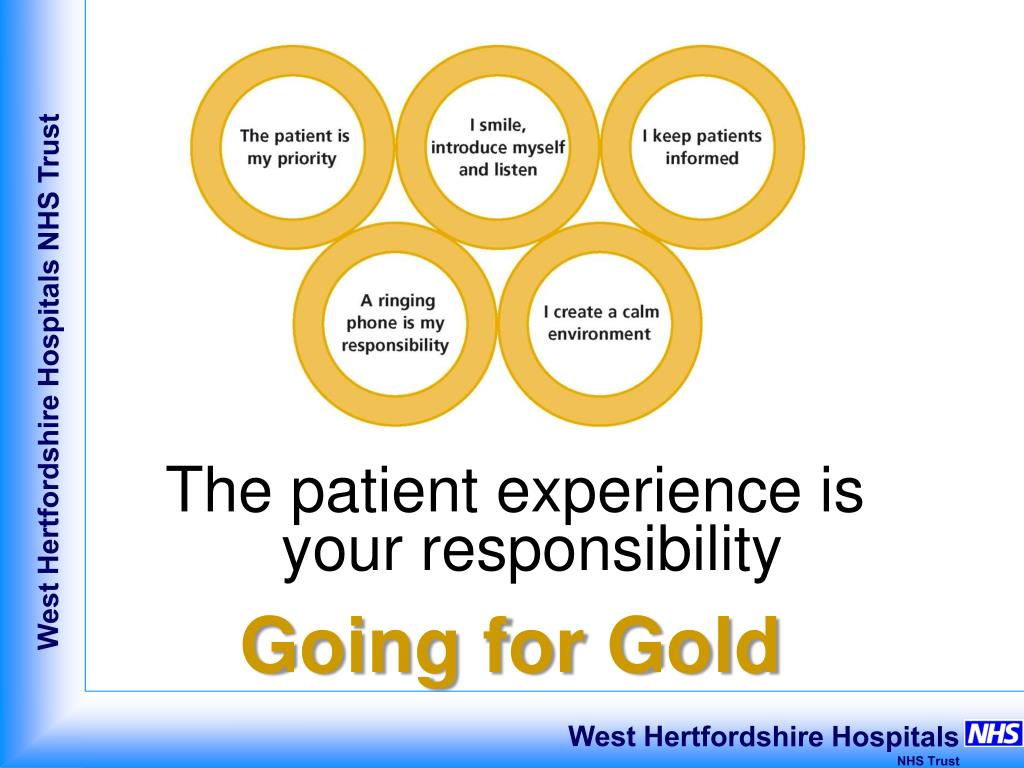 West Hertfordshire Hospitals NHS Trust

The patient is my priority

I smile, introduce myself and listen

I keep patients informed

A ringing phone is my responsibility

I create a calm environment

The patient experience is your responsibility

Going for Gold

West Hertfordshire Hospitals NHS
NHS Trust